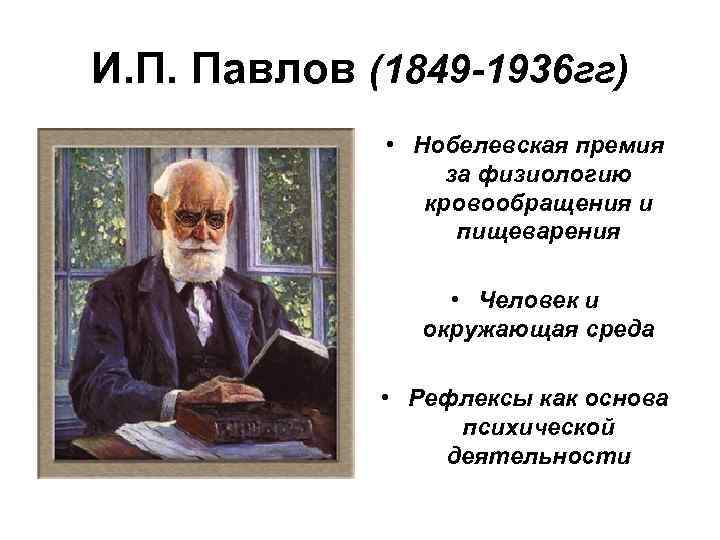 И.П. Павлов (1849-1936гг)

• Нобелевская премия за физиологию кровообращения и пищеварения

• Человек и окружающая среда

• Рефлексы как основа психической деятельности